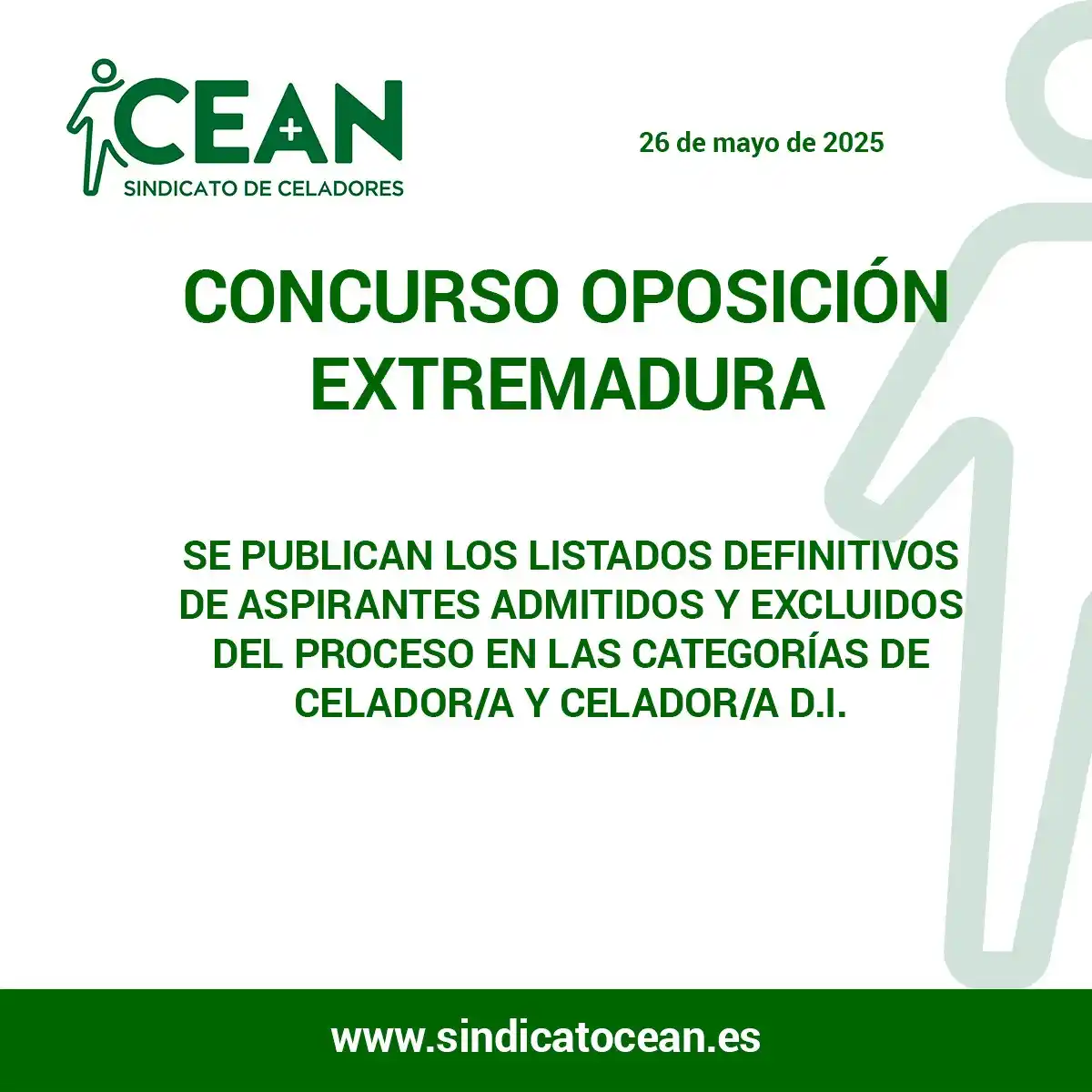 CEAN
SINDICATO DE CELADORES

26 de mayo de 2025

CONCURSO OPOSICIÓN EXTREMADURA

SE PUBLICAN LOS LISTADOS DEFINITIVOS DE ASPIRANTES ADMITIDOS Y EXCLUIDOS DEL PROCESO EN LAS CATEGORÍAS DE CELADOR/A Y CELADOR/A D.I.

www.sindicatocean.es